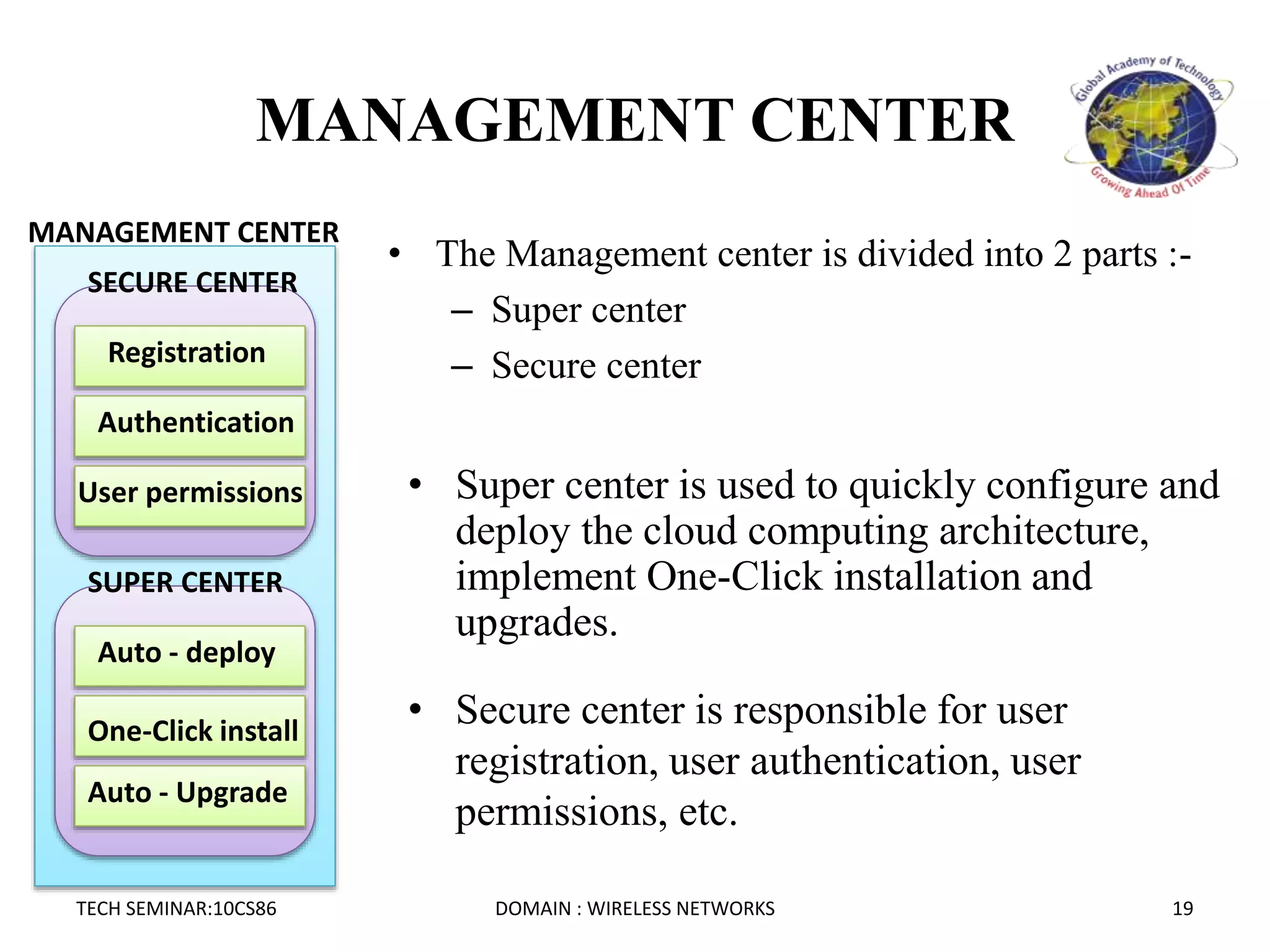 MANAGEMENT CENTER

Global Academy of Technology
Growing Ahead Of Time

MANAGEMENT CENTER

SECURE CENTER

Registration

Authentication

User permissions

SUPER CENTER

Auto - deploy

One-Click install

Auto - Upgrade

• The Management center is divided into 2 parts :-
– Super center
– Secure center

• Super center is used to quickly configure and deploy the cloud computing architecture, implement One-Click installation and upgrades.

• Secure center is responsible for user registration, user authentication, user permissions, etc.

TECH SEMINAR:10CS86

DOMAIN : WIRELESS NETWORKS

19